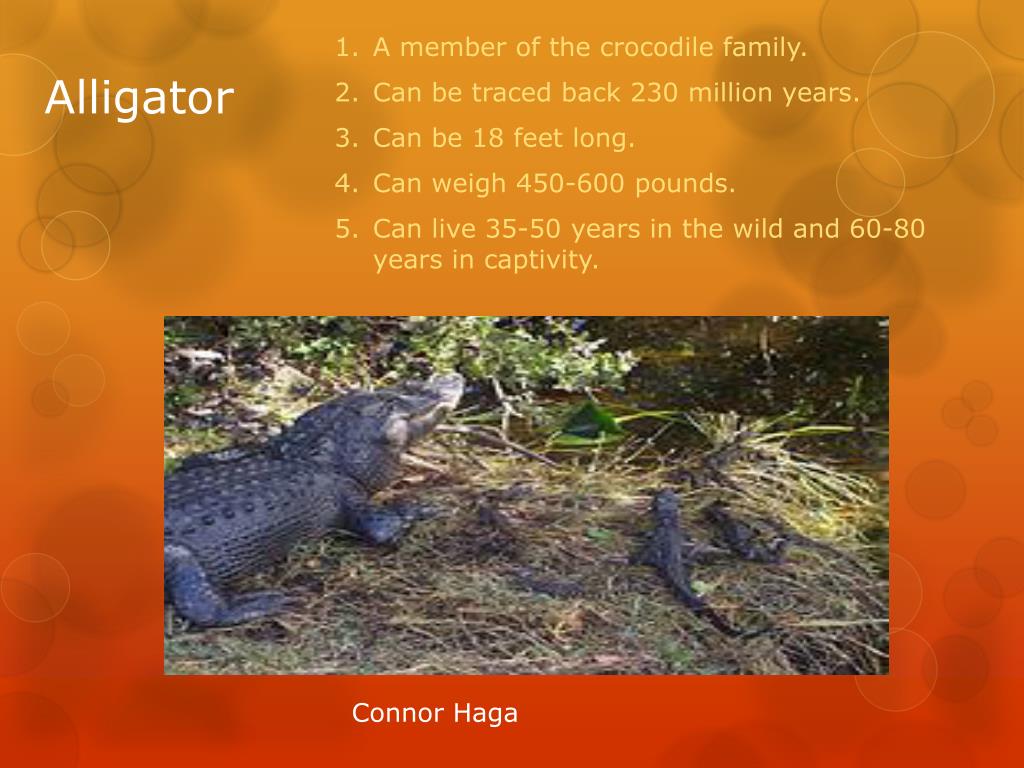 Alligator

1. A member of the crocodile family.
2. Can be traced back 230 million years.
3. Can be 18 feet long.
4. Can weigh 450-600 pounds.
5. Can live 35-50 years in the wild and 60-80 years in captivity.

Connor Haga